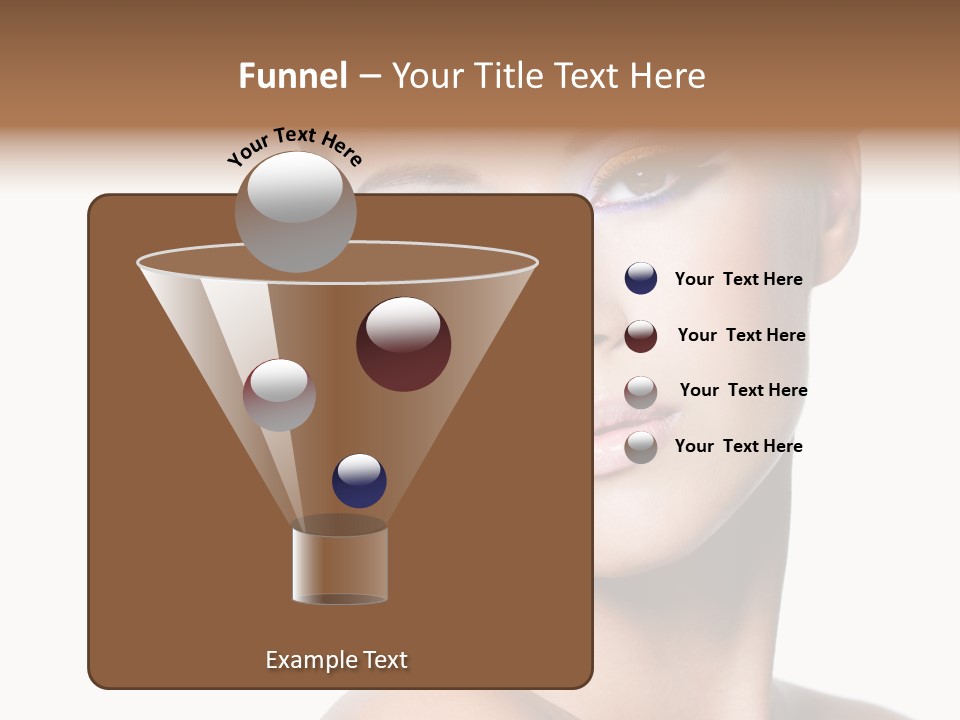 Funnel – Your Title Text Here

Your Text Here

Your Text Here

Your Text Here

Your Text Here

Your Text Here

Example Text